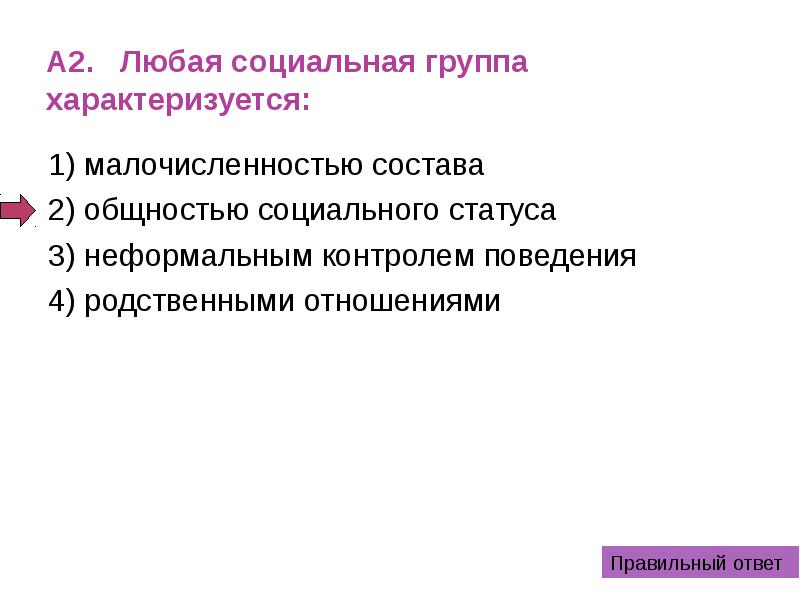 А2. Любая социальная группа характеризуется:

1) малочисленностью состава

2) общностью социального статуса

3) неформальным контролем поведения

4) родственными отношениями

Правильный ответ